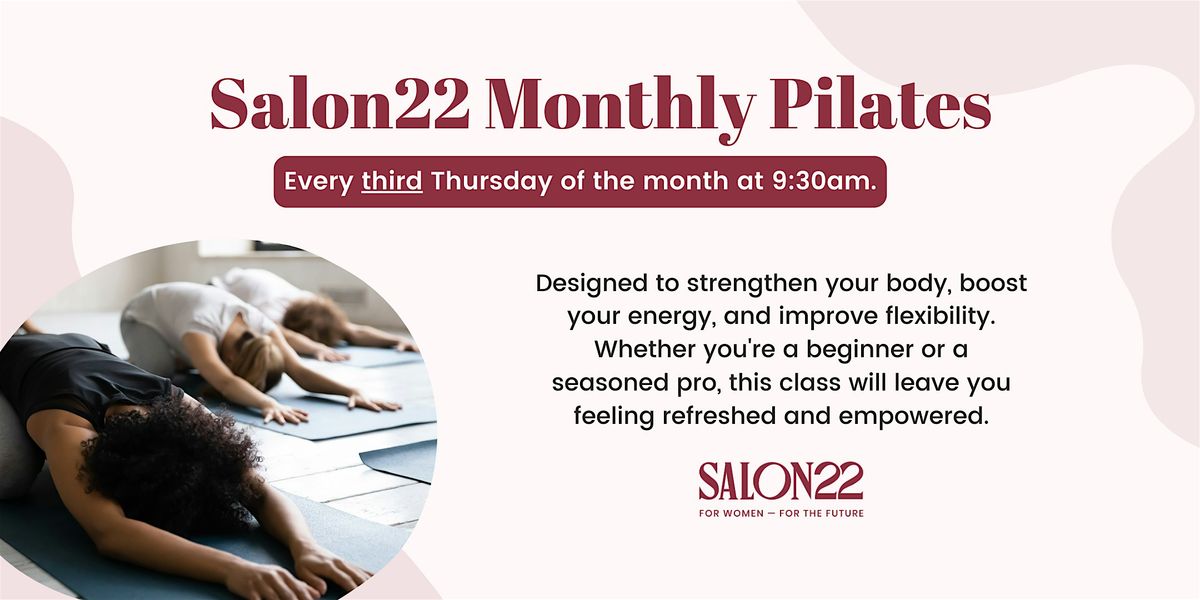 Salon22 Monthly Pilates

Every third Thursday of the month at 9:30am.

Designed to strengthen your body, boost your energy, and improve flexibility. Whether you're a beginner or a seasoned pro, this class will leave you feeling refreshed and empowered.

SALON22

FOR WOMEN — FOR THE FUTURE